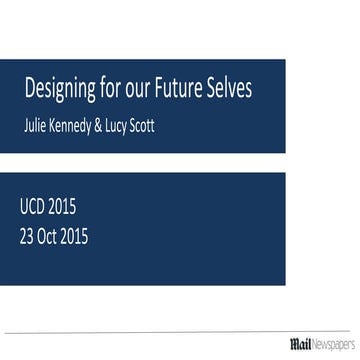 Designing for our Future Selves

Julie Kennedy & Lucy Scott

UCD 2015
23 Oct 2015

Mail Newspapers